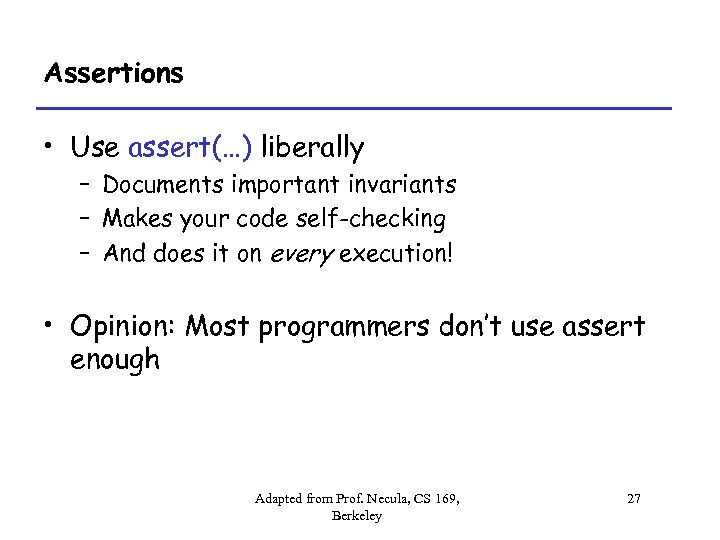 Assertions

• Use assert(…) liberally
  – Documents important invariants
  – Makes your code self-checking
  – And does it on every execution!

• Opinion: Most programmers don't use assert enough

Adapted from Prof. Necula, CS 169, Berkeley

27